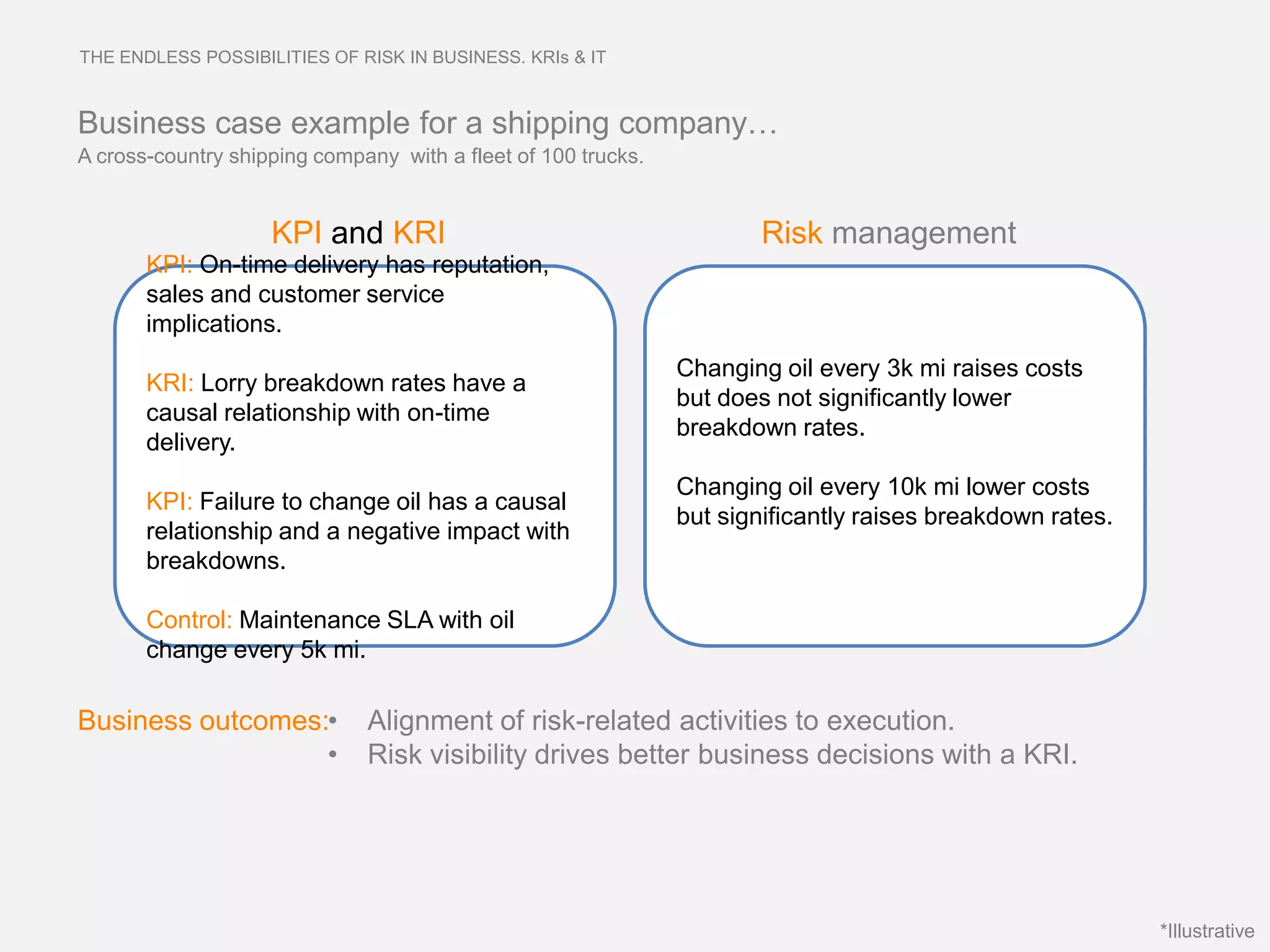 THE ENDLESS POSSIBILITIES OF RISK IN BUSINESS. KRIs & IT

Business case example for a shipping company…
A cross-country shipping company with a fleet of 100 trucks.

KPI and KRI

KPI: On-time delivery has reputation, sales and customer service implications.

KRI: Lorry breakdown rates have a causal relationship with on-time delivery.

KPI: Failure to change oil has a causal relationship and a negative impact with breakdowns.

Control: Maintenance SLA with oil change every 5k mi.

Risk management

Changing oil every 3k mi raises costs but does not significantly lower breakdown rates.

Changing oil every 10k mi lower costs but significantly raises breakdown rates.

Business outcomes:
• Alignment of risk-related activities to execution.
• Risk visibility drives better business decisions with a KRI.

*Illustrative